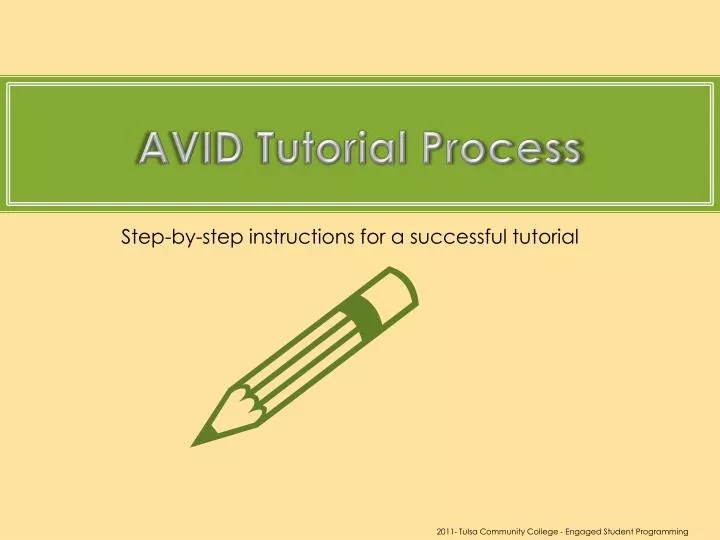 AVID Tutorial Process

Step-by-step instructions for a successful tutorial

2011- Tulsa Community College - Engaged Student Programming